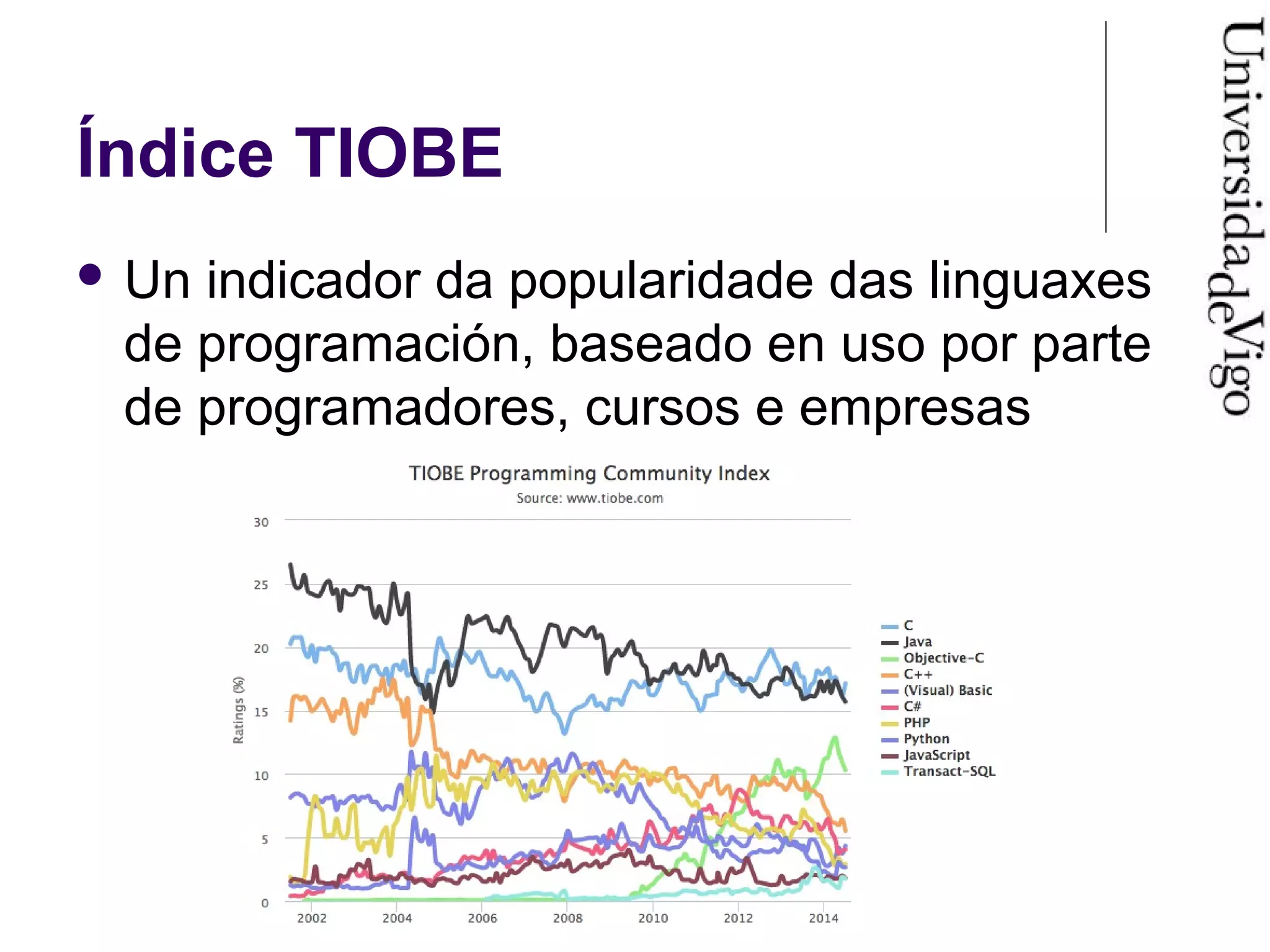 Índice TIOBE

UniversidadeVigo

• Un indicador da popularidade das linguaxes de programación, baseado en uso por parte de programadores, cursos e empresas

TIOBE Programming Community Index
Source: www.tiobe.com

Ratings (%)

30
25
20
15
10
5
0

2002 2004 2006 2008 2010 2012 2014

C
Java
Objective-C
C++
(Visual) Basic
C#
PHP
Python
JavaScript
Transact-SQL